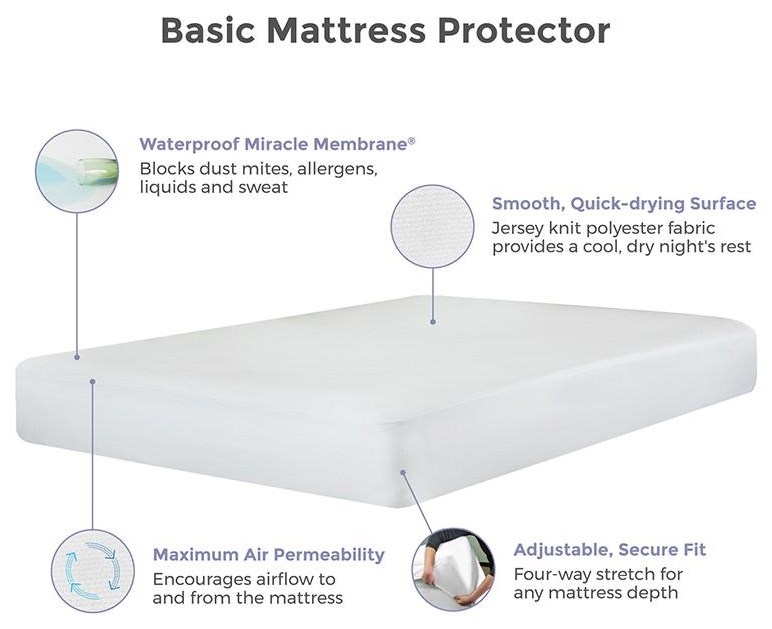 Basic Mattress Protector

Waterproof Miracle Membrane®
Blocks dust mites, allergens, liquids and sweat

Smooth, Quick-drying Surface
Jersey knit polyester fabric provides a cool, dry night's rest

Maximum Air Permeability
Encourages airflow to and from the mattress

Adjustable, Secure Fit
Four-way stretch for any mattress depth